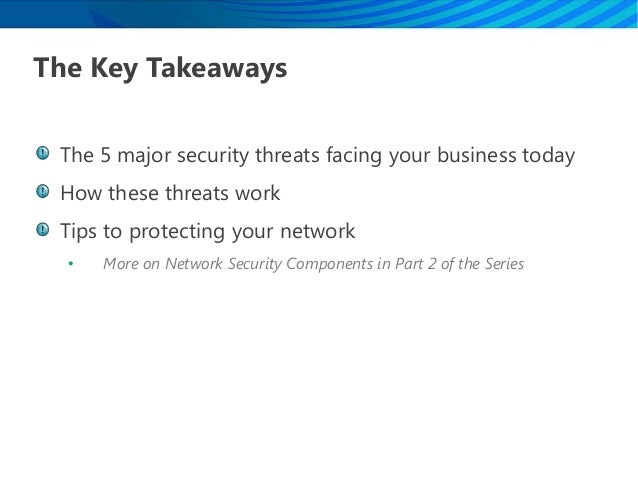 The Key Takeaways

The 5 major security threats facing your business today

How these threats work

Tips to protecting your network

• More on Network Security Components in Part 2 of the Series